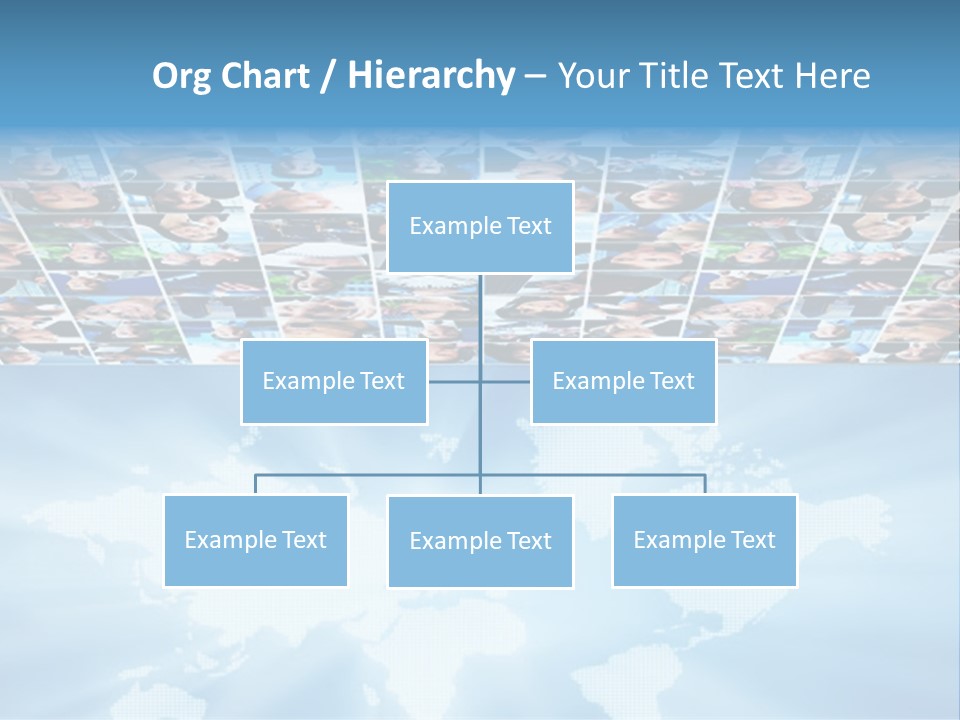 Org Chart / Hierarchy – Your Title Text Here

Example Text

Example Text

Example Text

Example Text

Example Text

Example Text